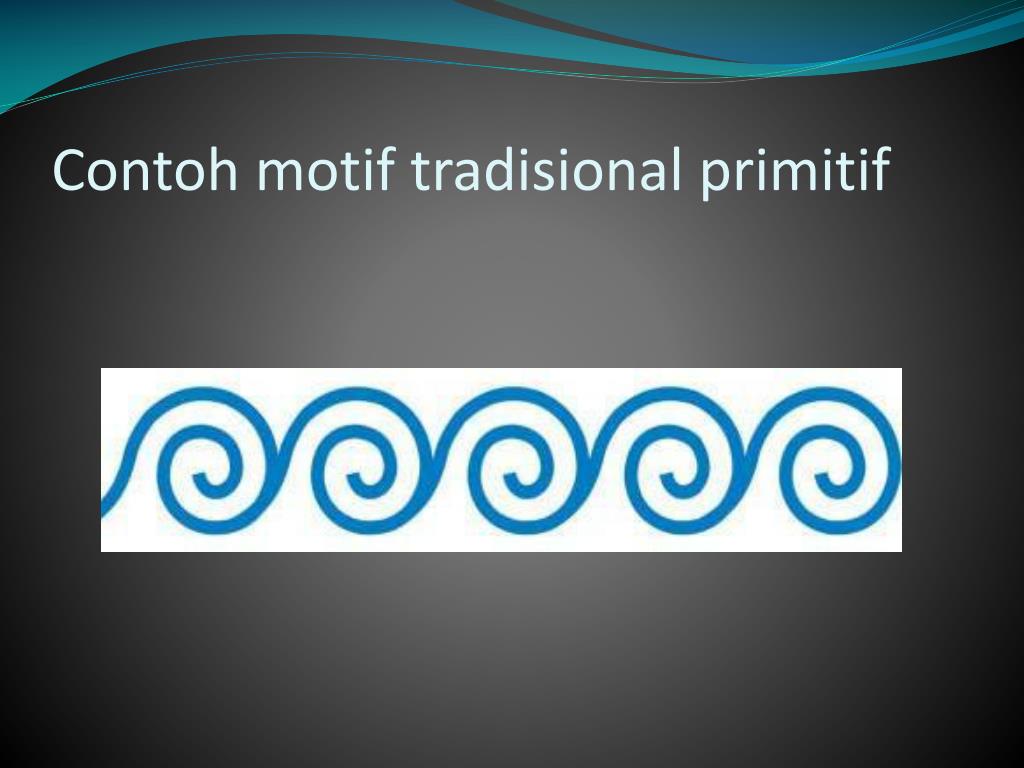 Contoh motif tradisional primitif